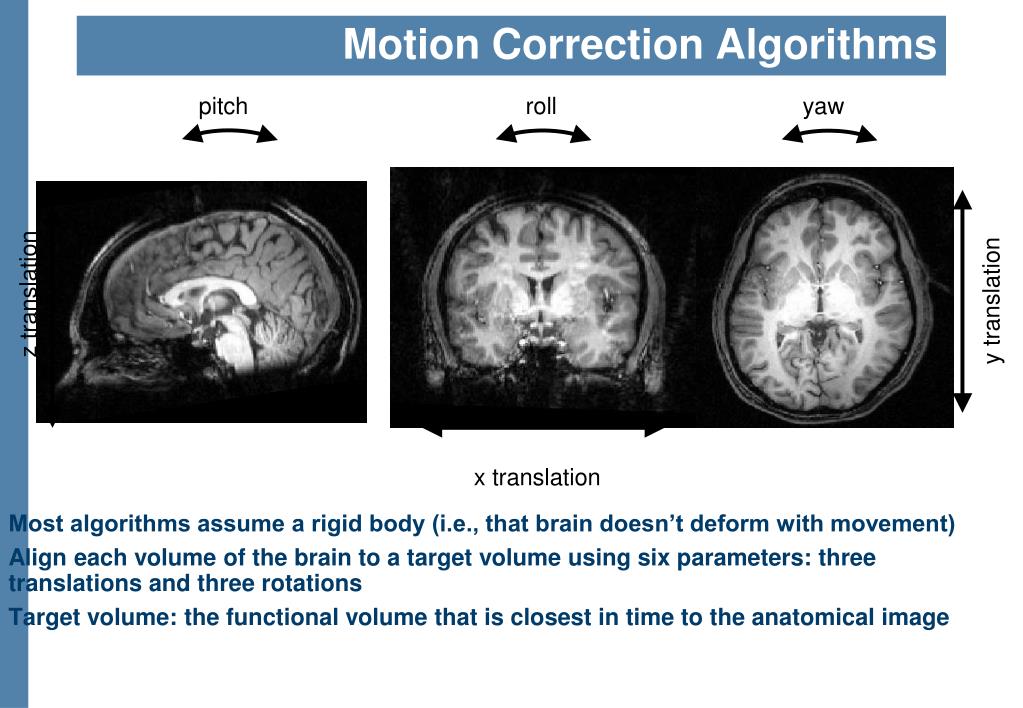 Motion Correction Algorithms

pitch

roll

yaw

z translation

y translation

x translation

Most algorithms assume a rigid body (i.e., that brain doesn't deform with movement)

Align each volume of the brain to a target volume using six parameters: three translations and three rotations

Target volume: the functional volume that is closest in time to the anatomical image